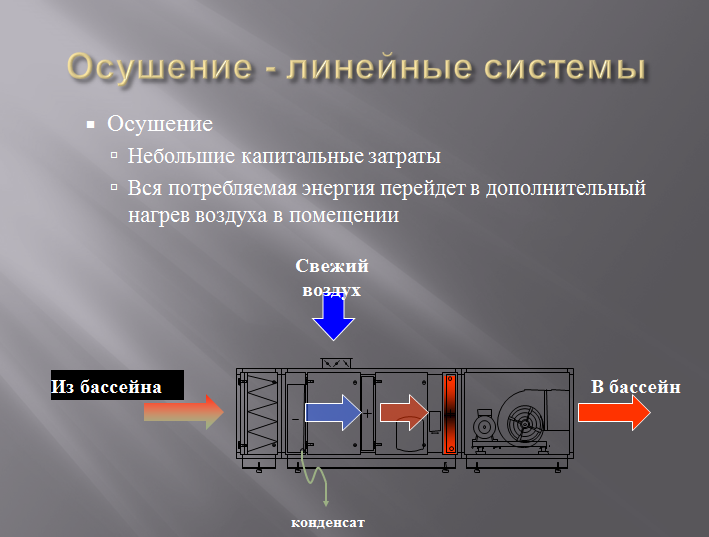 Осушение - линейные системы

▪ Осушение
▫ Небольшие капитальные затраты
▫ Вся потребляемая энергия перейдет в дополнительный нагрев воздуха в помещении

Свежий воздух

Из бассейна

В бассейн

конденсат